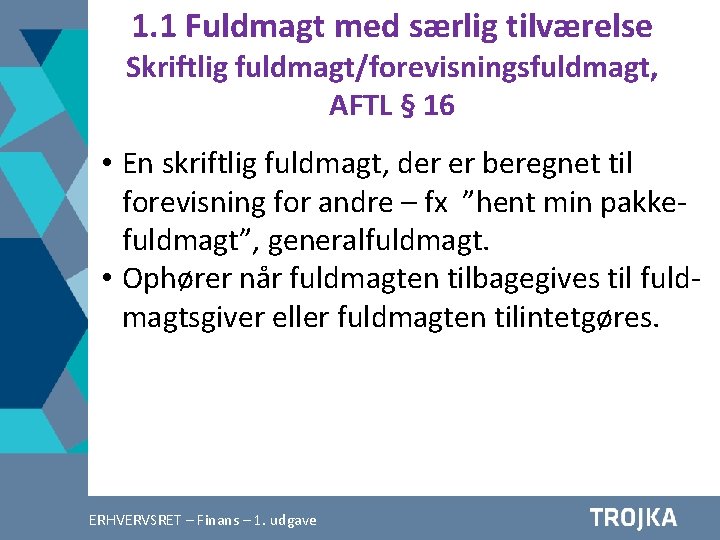 1.1 Fuldmagt med særlig tilværelse
Skriftlig fuldmagt/forevisningsfuldmagt, AFTL § 16

• En skriftlig fuldmagt, der er beregnet til forevisning for andre – fx ”hent min pakkefuldmagt”, generalfuldmagt.
• Ophører når fuldmagten tilbagegives til fuldmagtsgiver eller fuldmagten tilintetgøres.

ERHVERVSRET – Finans – 1. udgave

TROJKA